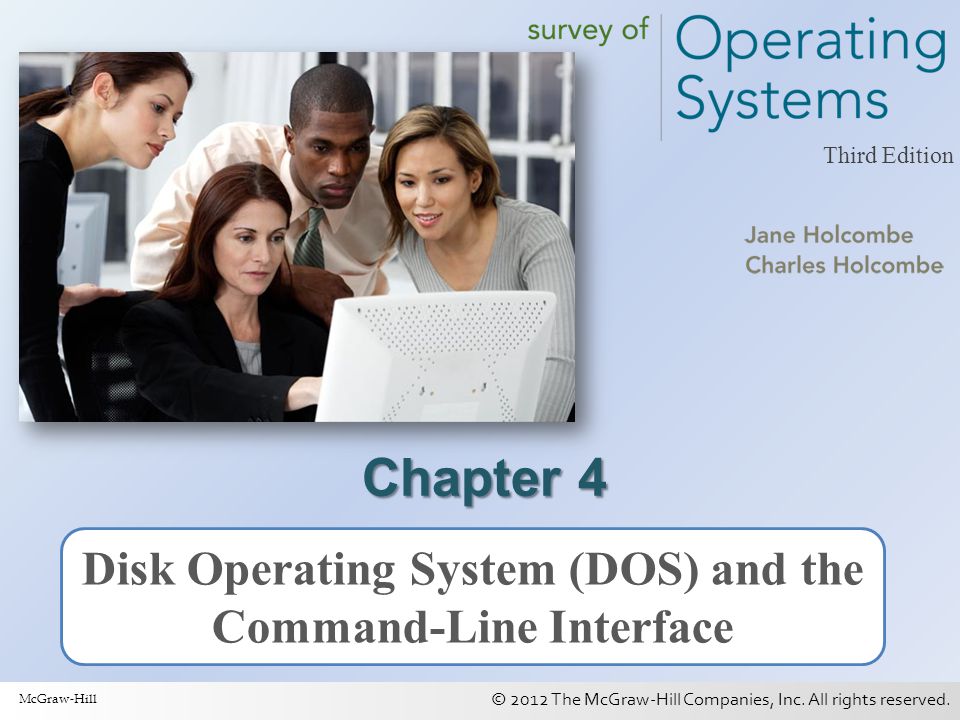 survey of Operating Systems

Third Edition

Jane Holcombe
Charles Holcombe

Chapter 4

Disk Operating System (DOS) and the Command-Line Interface

McGraw-Hill

© 2012 The McGraw-Hill Companies, Inc. All rights reserved.